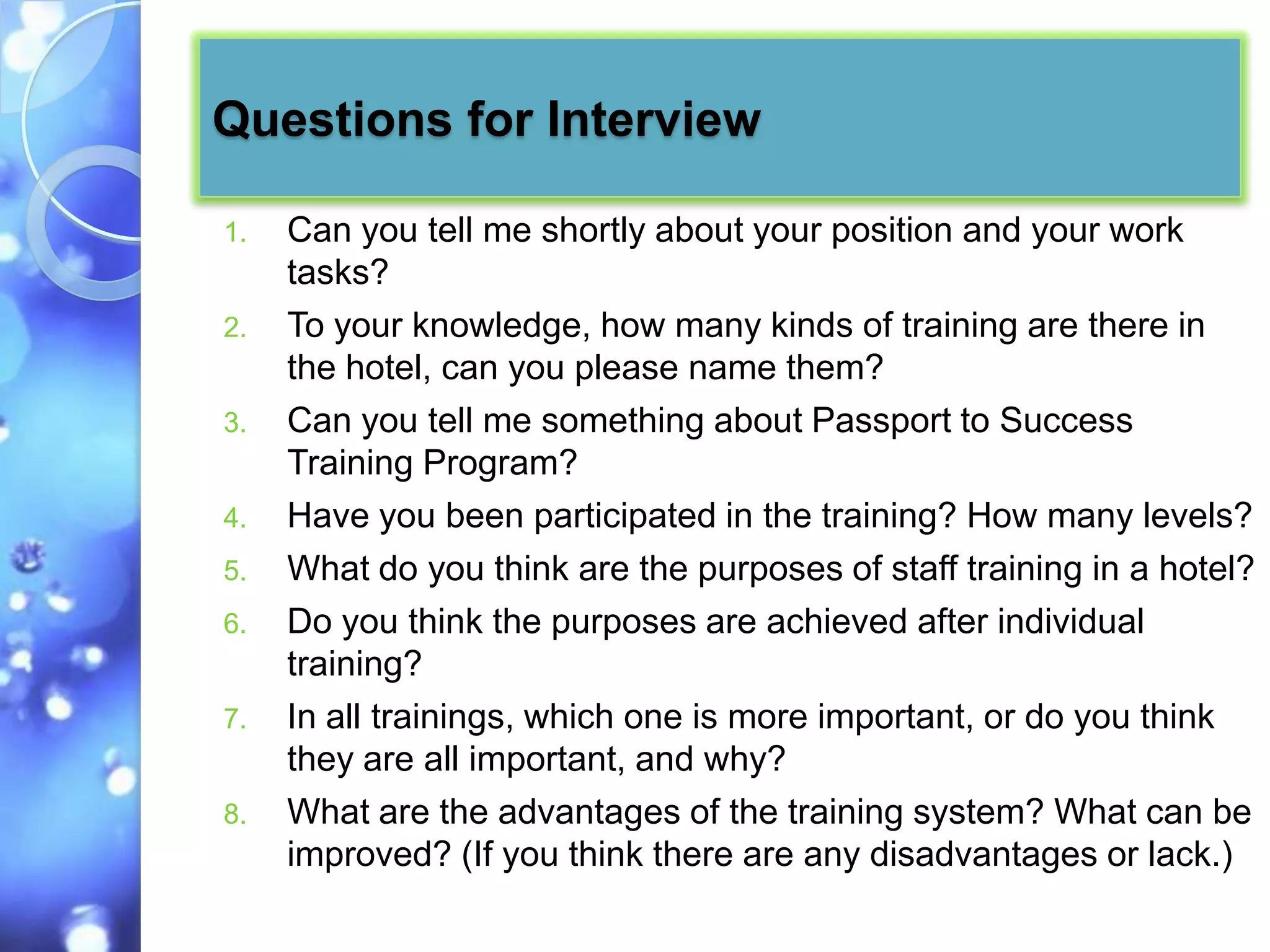 Questions for Interview

1. Can you tell me shortly about your position and your work tasks?
2. To your knowledge, how many kinds of training are there in the hotel, can you please name them?
3. Can you tell me something about Passport to Success Training Program?
4. Have you been participated in the training? How many levels?
5. What do you think are the purposes of staff training in a hotel?
6. Do you think the purposes are achieved after individual training?
7. In all trainings, which one is more important, or do you think they are all important, and why?
8. What are the advantages of the training system? What can be improved? (If you think there are any disadvantages or lack.)